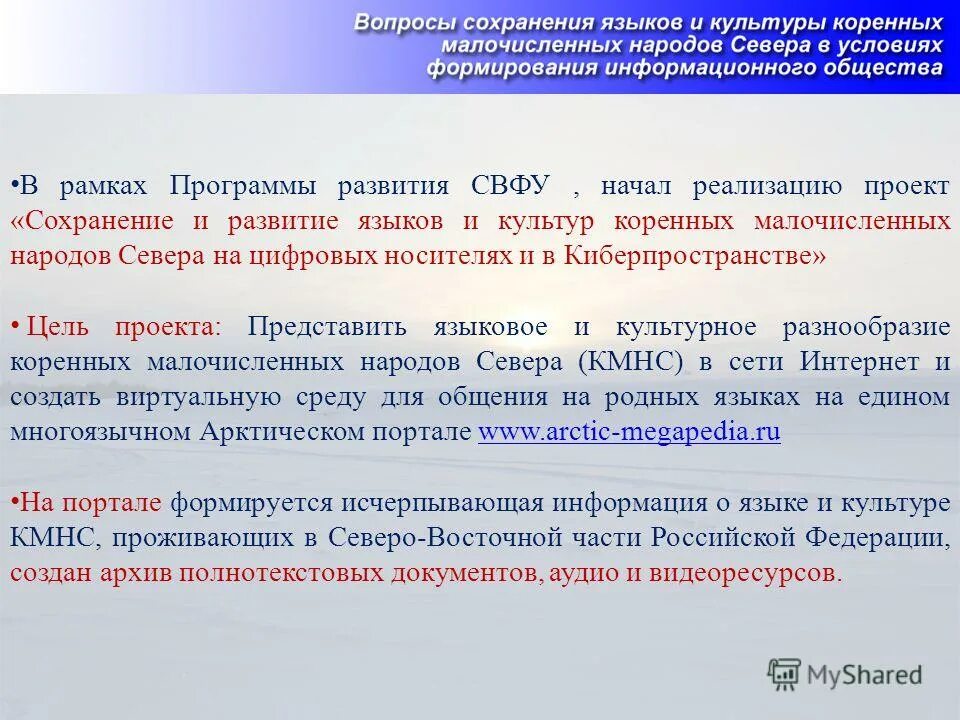 Вопросы сохранения языков и культуры коренных малочисленных народов Севера в условиях формирования информационного общества

•В рамках Программы развития СВФУ , начал реализацию проект «Сохранение и развитие языков и культур коренных малочисленных народов Севера на цифровых носителях и в Киберпространстве»

• Цель проекта: Представить языковое и культурное разнообразие коренных малочисленных народов Севера (КМНС) в сети Интернет и создать виртуальную среду для общения на родных языках на едином многоязычном Арктическом портале www.arctic-megapedia.ru

•На портале формируется исчерпывающая информация о языке и культуре КМНС, проживающих в Северо-Восточной части Российской Федерации, создан архив полнотекстовых документов, аудио и видеоресурсов.

MyShared